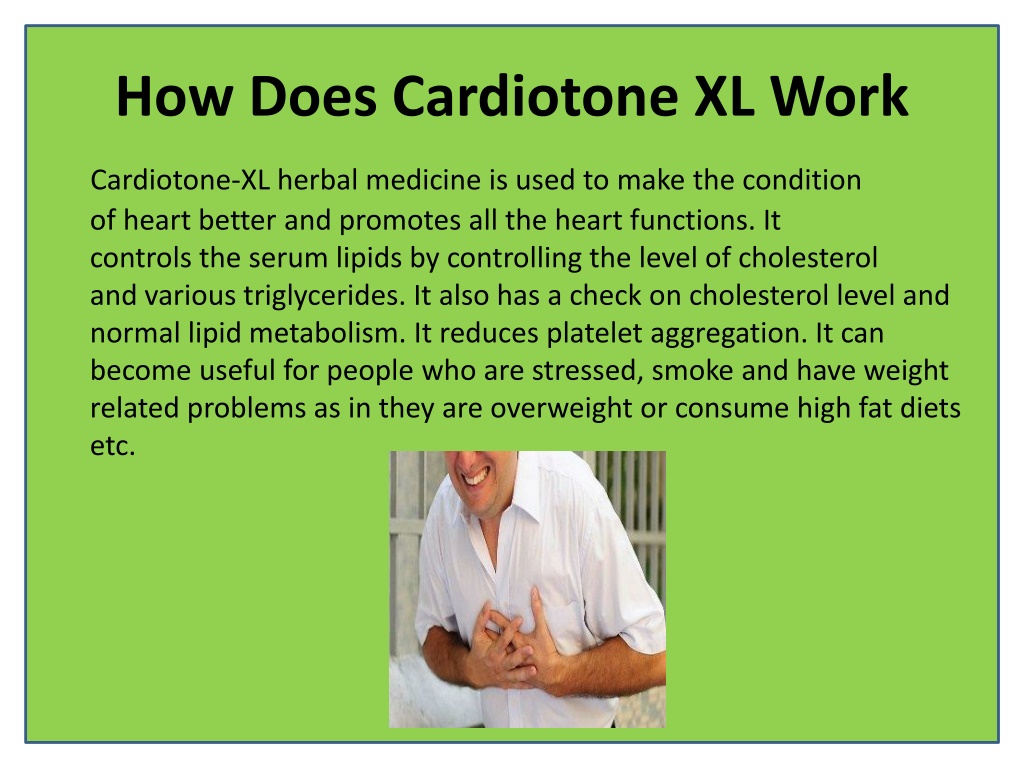 How Does Cardiotone XL Work

Cardiotone-XL herbal medicine is used to make the condition of heart better and promotes all the heart functions. It controls the serum lipids by controlling the level of cholesterol and various triglycerides. It also has a check on cholesterol level and normal lipid metabolism. It reduces platelet aggregation. It can become useful for people who are stressed, smoke and have weight related problems as in they are overweight or consume high fat diets etc.